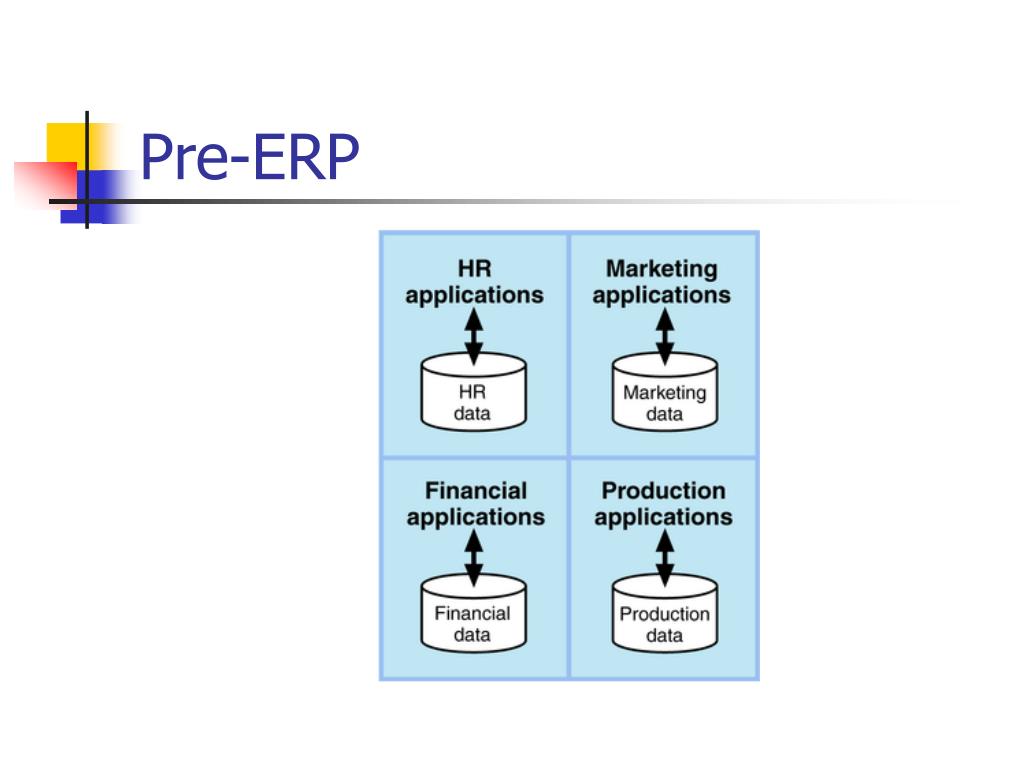 Pre-ERP

HR applications

HR data

Marketing applications

Marketing data

Financial applications

Financial data

Production applications

Production data